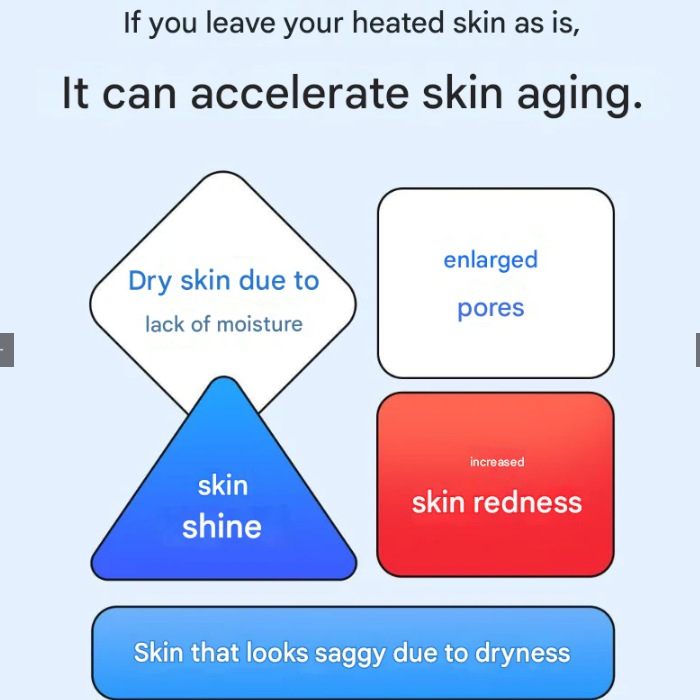 If you leave your heated skin as is,

It can accelerate skin aging.

Dry skin due to lack of moisture

enlarged pores

skin shine

increased skin redness

Skin that looks saggy due to dryness